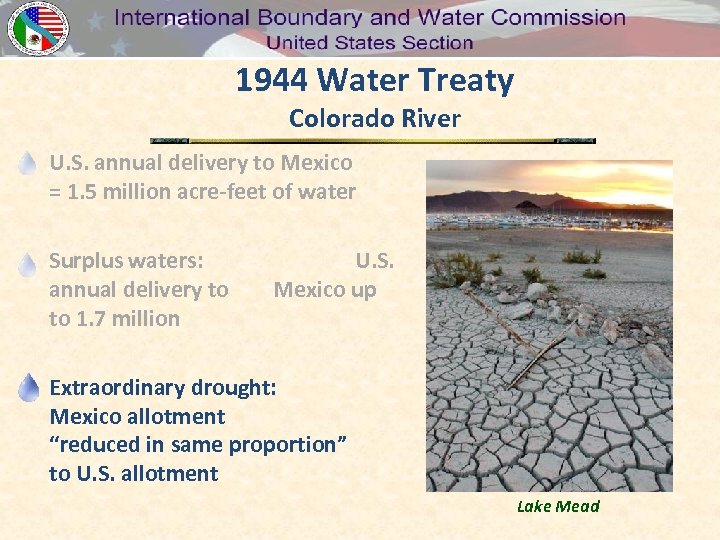 International Boundary and Water Commission
United States Section

1944 Water Treaty
Colorado River

U.S. annual delivery to Mexico = 1.5 million acre-feet of water

Surplus waters: U.S. annual delivery to Mexico up to 1.7 million

Extraordinary drought: Mexico allotment "reduced in same proportion" to U.S. allotment

Lake Mead